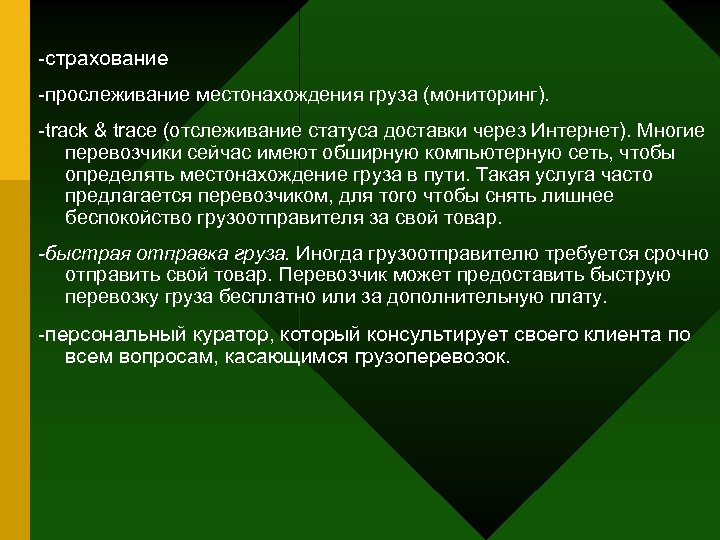 -страхование

-прослеживание местонахождения груза (мониторинг).

-track & trace (отслеживание статуса доставки через Интернет). Многие перевозчики сейчас имеют обширную компьютерную сеть, чтобы определять местонахождение груза в пути. Такая услуга часто предлагается перевозчиком, для того чтобы снять лишнее беспокойство грузоотправителя за свой товар.

-быстрая отправка груза. Иногда грузоотправителю требуется срочно отправить свой товар. Перевозчик может предоставить быструю перевозку груза бесплатно или за дополнительную плату.

-персональный куратор, который консультирует своего клиента по всем вопросам, касающимся грузоперевозок.